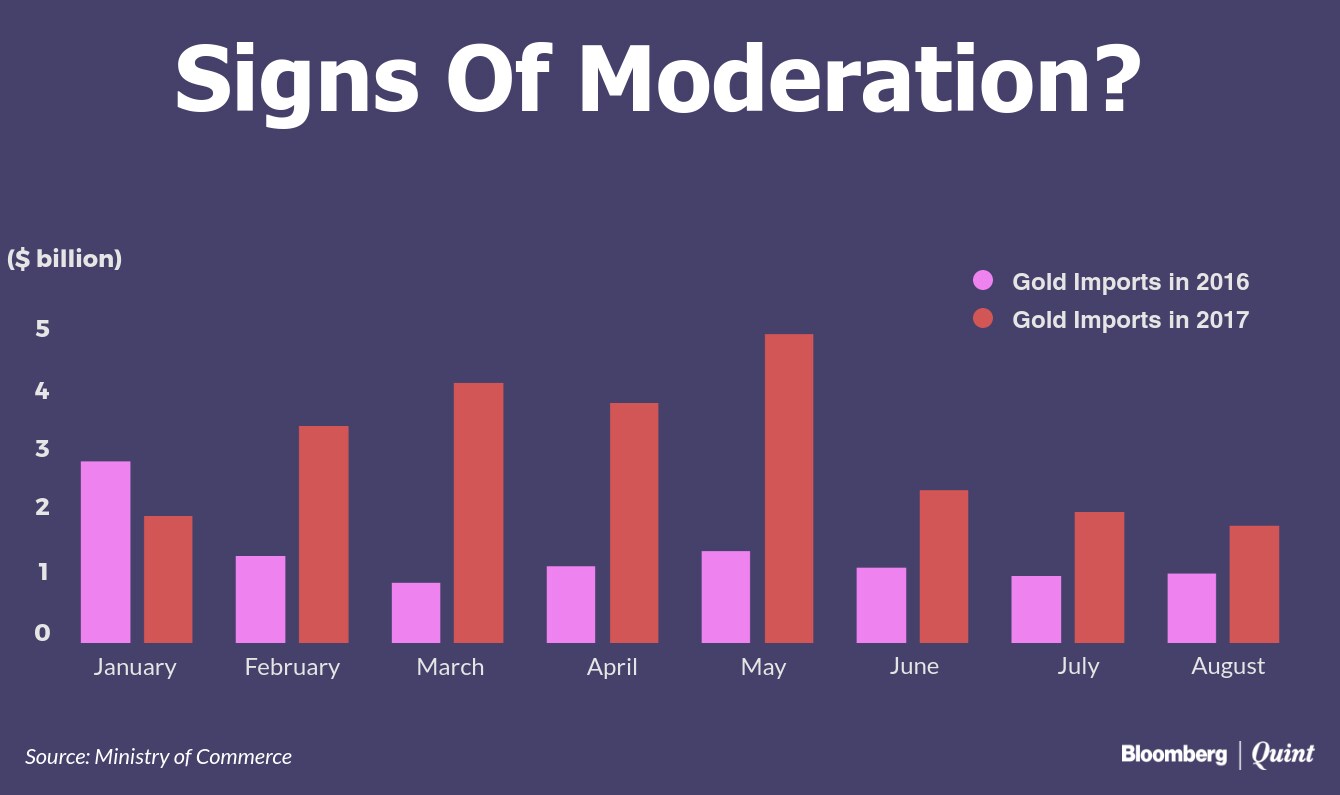 Signs Of Moderation?

($ billion)

Gold Imports in 2016
Gold Imports in 2017

5
4
3
2
1
0

January
February
March
April
May
June
July
August

Source: Ministry of Commerce

Bloomberg | Quint